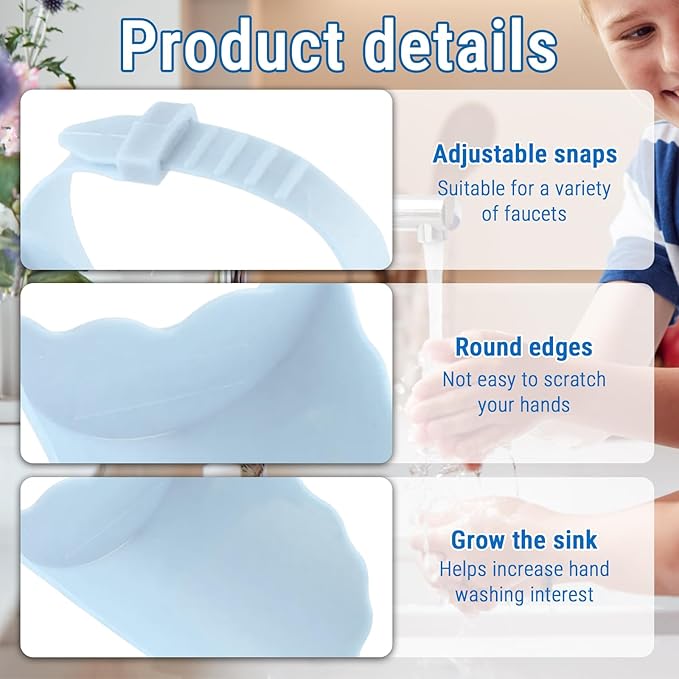 Product details

Adjustable snaps
Suitable for a variety of faucets

Round edges
Not easy to scratch your hands

Grow the sink
Helps increase hand washing interest